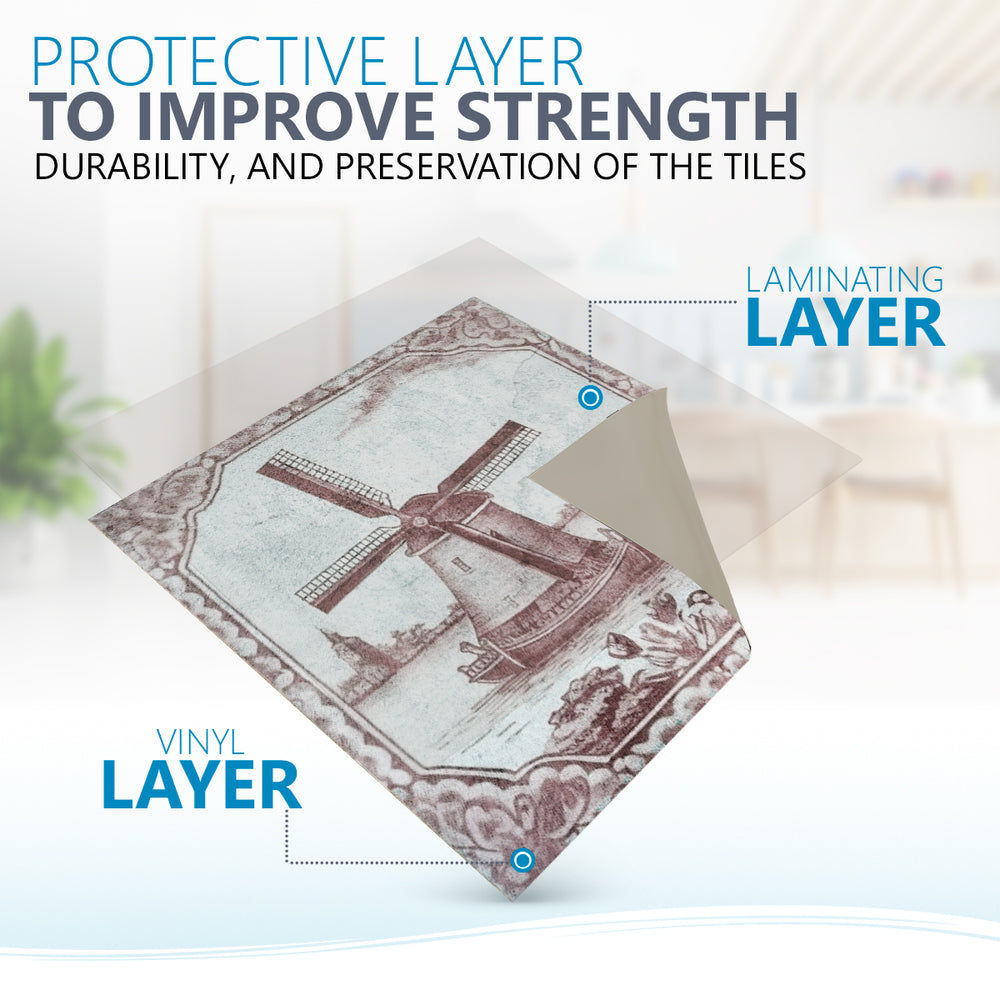 PROTECTIVE LAYER
TO IMPROVE STRENGTH
DURABILITY, AND PRESERVATION OF THE TILES

LAMINATING
LAYER

VINYL
LAYER